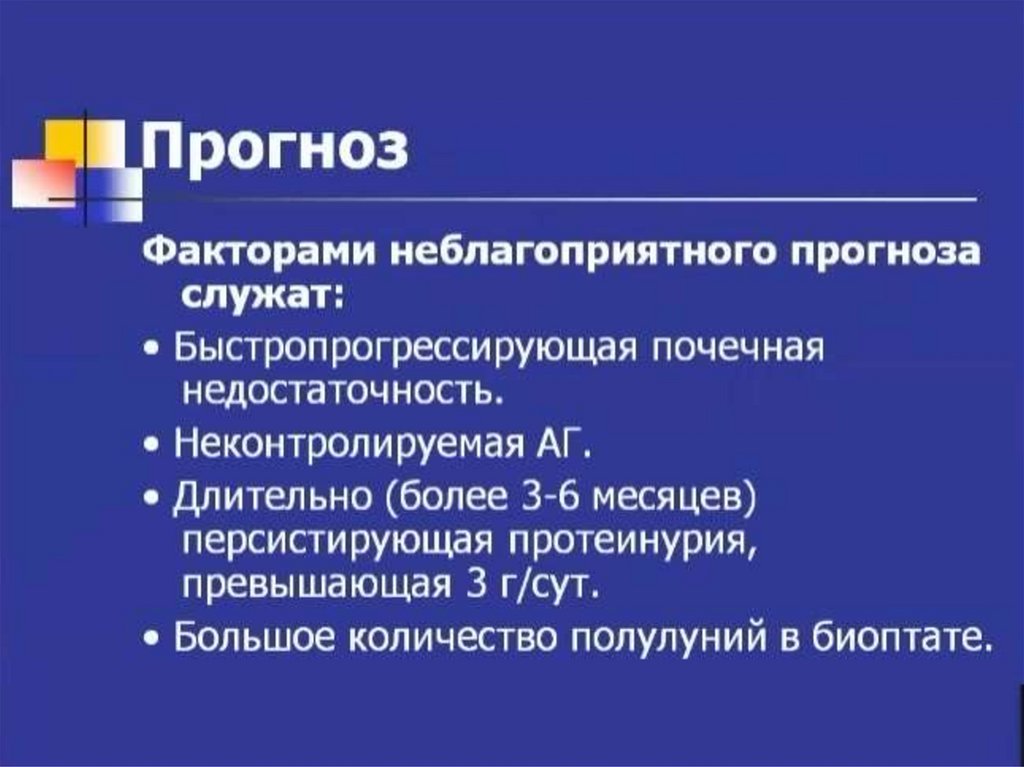 Прогноз

Факторами неблагоприятного прогноза служат:

• Быстропрогрессирующая почечная недостаточность.

• Неконтролируемая АГ.

• Длительно (более 3-6 месяцев) персистирующая протеинурия, превышающая 3 г/сут.

• Большое количество полулуний в биоптате.